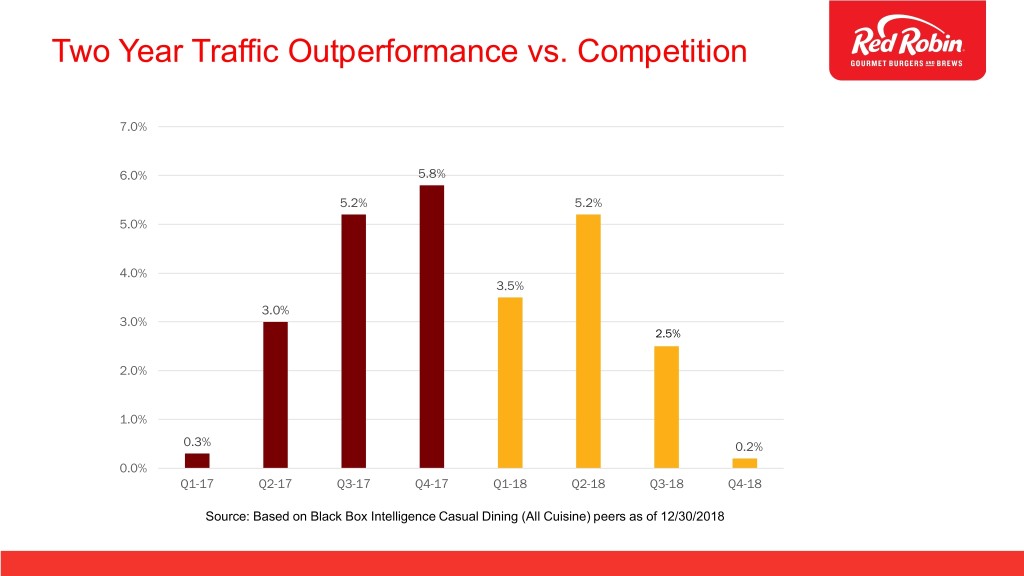 Two Year Traffic Outperformance vs. Competition

Red Robin
GOURMET BURGERS AND BREWS

7.0%
6.0%
5.0%
4.0%
3.0%
2.0%
1.0%
0.0%

0.3%
3.0%
5.2%
5.8%
3.5%
5.2%
2.5%
0.2%

Q1-17
Q2-17
Q3-17
Q4-17
Q1-18
Q2-18
Q3-18
Q4-18

Source: Based on Black Box Intelligence Casual Dining (All Cuisine) peers as of 12/30/2018